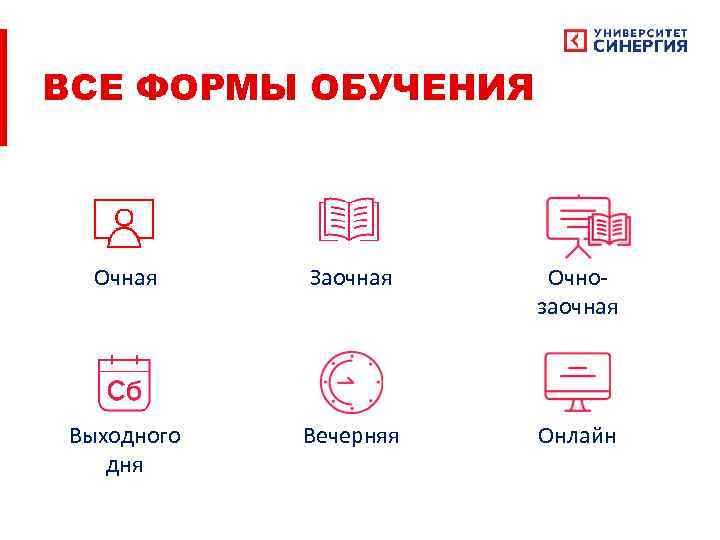 УНИВЕРСИТЕТ СИНЕРГИЯ

ВСЕ ФОРМЫ ОБУЧЕНИЯ

Очная

Заочная

Очно-заочная

Сб

Выходного дня

Вечерняя

Онлайн